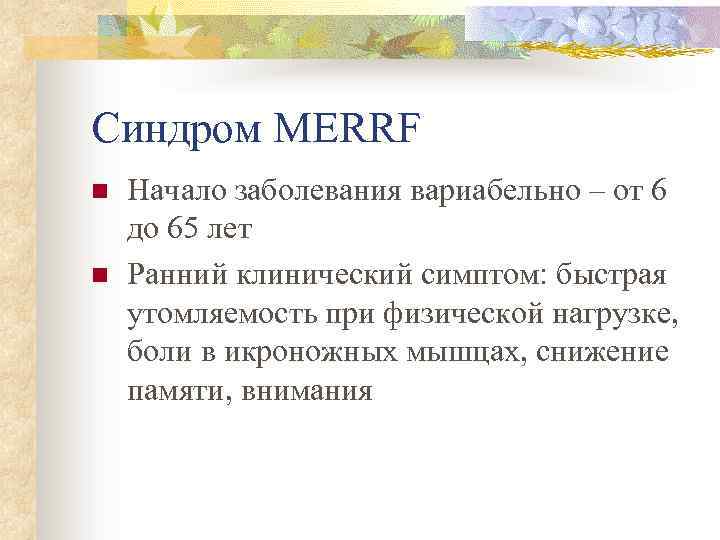 Синдром MERRF

Начало заболевания вариабельно – от 6 до 65 лет

Ранний клинический симптом: быстрая утомляемость при физической нагрузке, боли в икроножных мышцах, снижение памяти, внимания